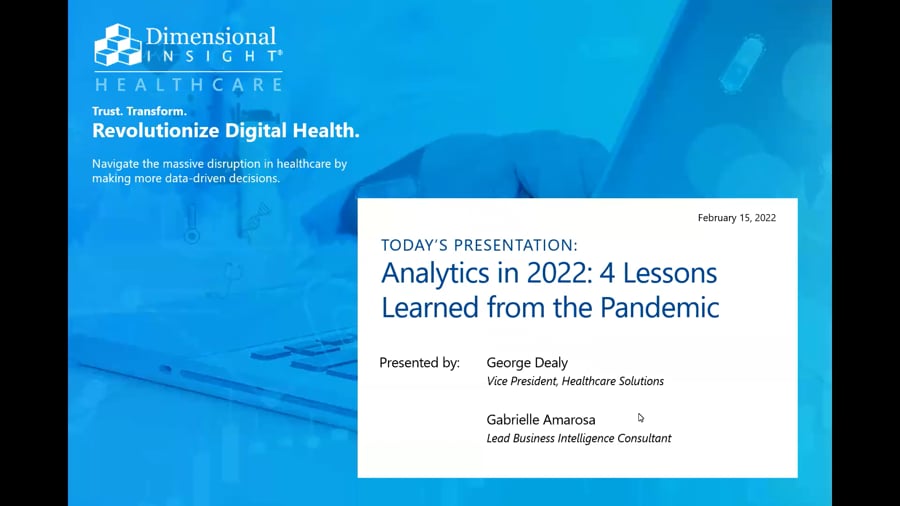 Dimensional INSIGHT®
HEALTHCARE

Trust. Transform.
Revolutionize Digital Health.

Navigate the massive disruption in healthcare by making more data-driven decisions.

February 15, 2022

TODAY'S PRESENTATION:
Analytics in 2022: 4 Lessons Learned from the Pandemic

Presented by: George Dealy
Vice President, Healthcare Solutions

Gabrielle Amarosa
Lead Business Intelligence Consultant